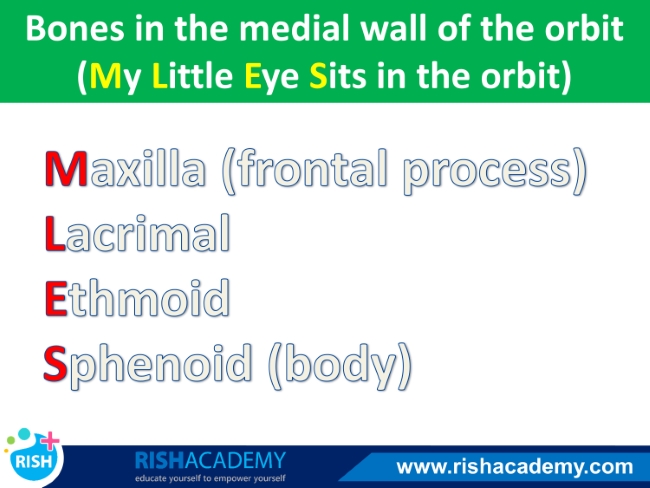 Bones in the medial wall of the orbit
(My Little Eye Sits in the orbit)

Maxilla (frontal process)
Lacrimal
Ethmoid
Sphenoid (body)

RISH

RISHACADEMY
educate yourself to empower yourself

www.rishacademy.com